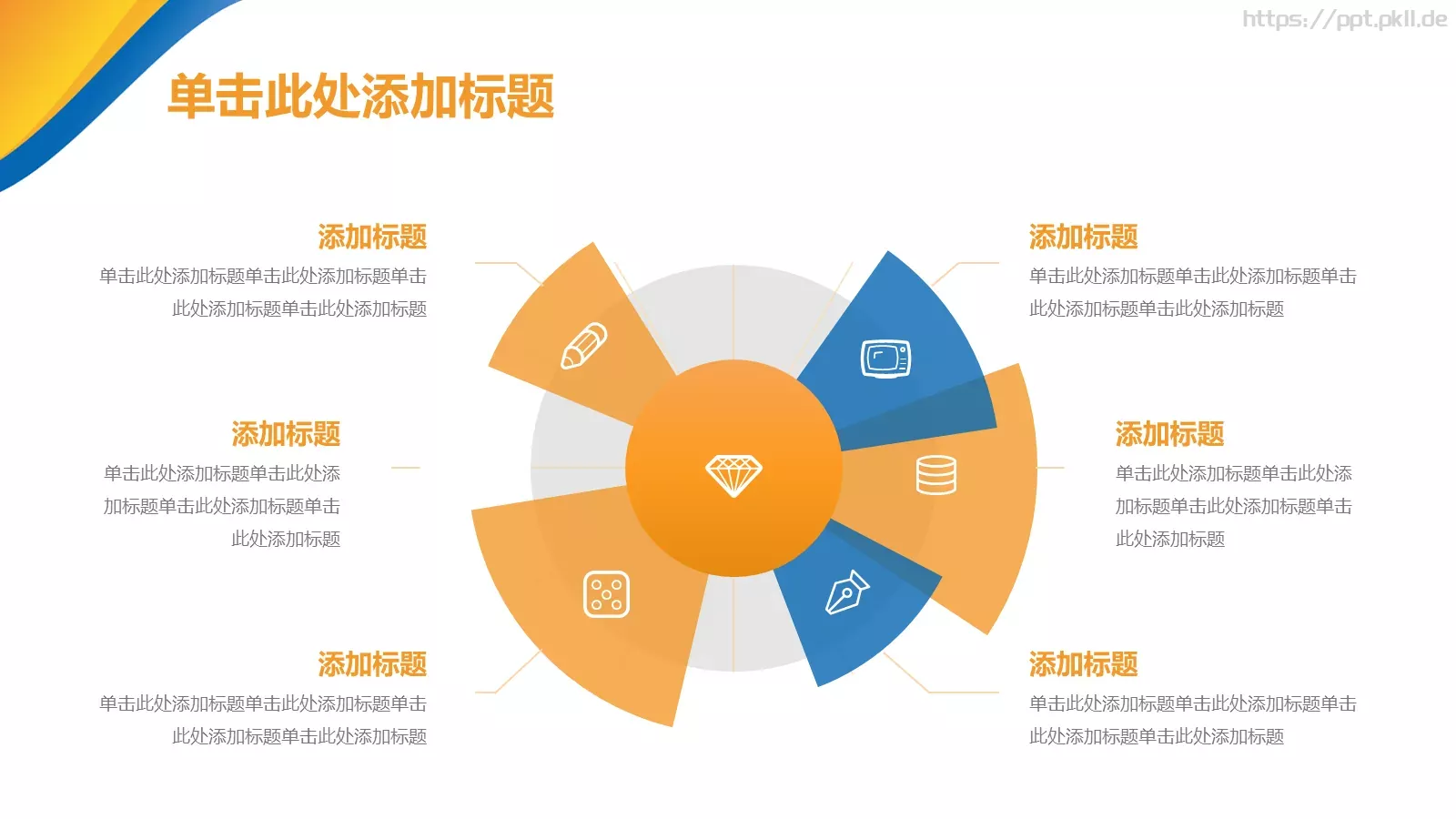 https://ppt.pkll.de

单击此处添加标题

添加标题
单击此处添加标题单击此处添加标题单击此处添加标题单击此处添加标题

添加标题
单击此处添加标题单击此处添加标题单击此处添加标题单击此处添加标题

添加标题
单击此处添加标题单击此处添加标题单击此处添加标题单击此处添加标题

添加标题
单击此处添加标题单击此处添加标题单击此处添加标题单击此处添加标题

添加标题
单击此处添加标题单击此处添加标题单击此处添加标题单击此处添加标题

添加标题
单击此处添加标题单击此处添加标题单击此处添加标题单击此处添加标题